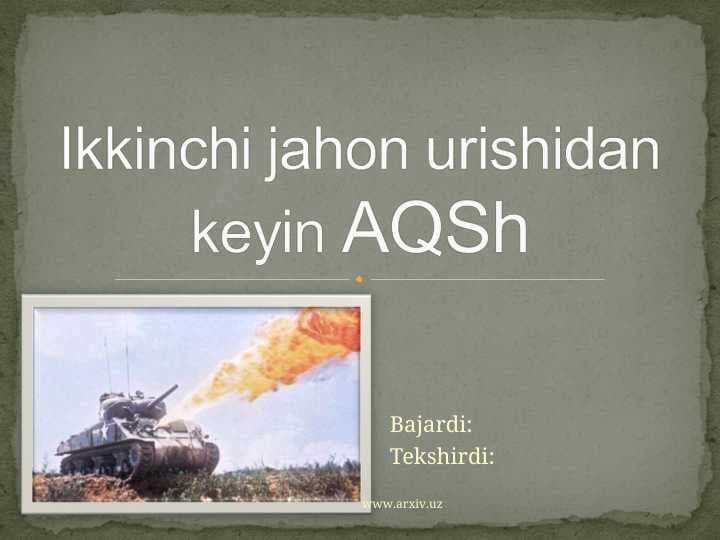 Ikkinchi jahon urishidan keyin AQSh

Bajardi:
Tekshirdi:

www.arxiv.uz